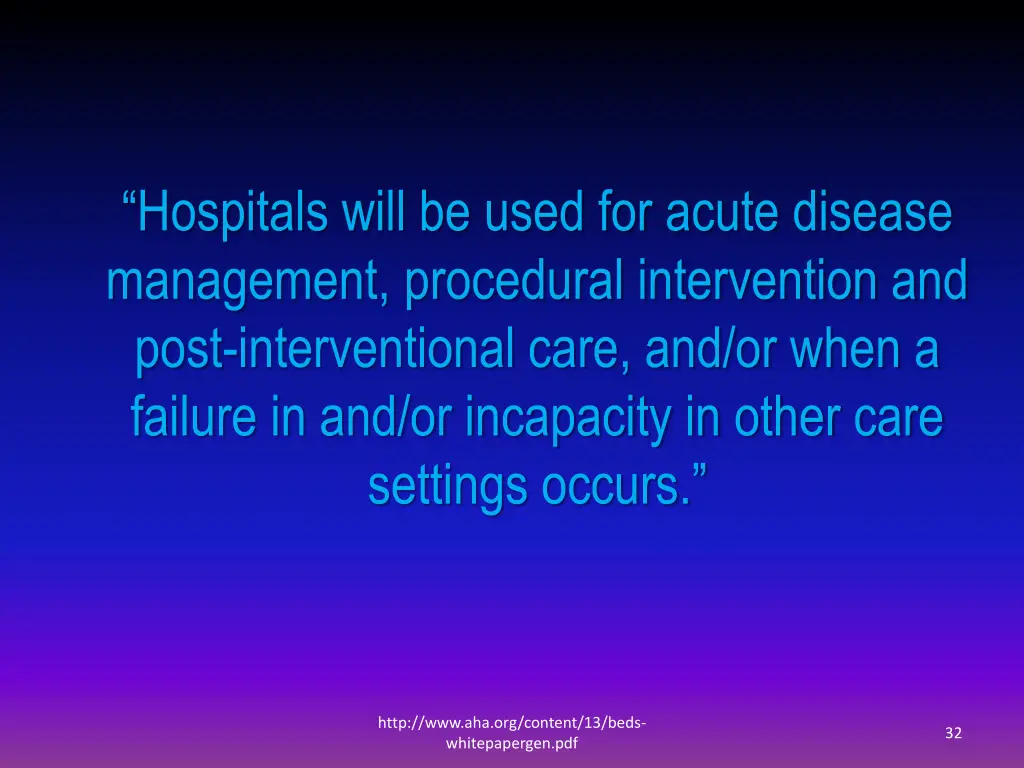 “Hospitals will be used for acute disease management, procedural intervention and post-interventional care, and/or when a failure in and/or incapacity in other care settings occurs.”

http://www.aha.org/content/13/beds-whitepapergen.pdf

32